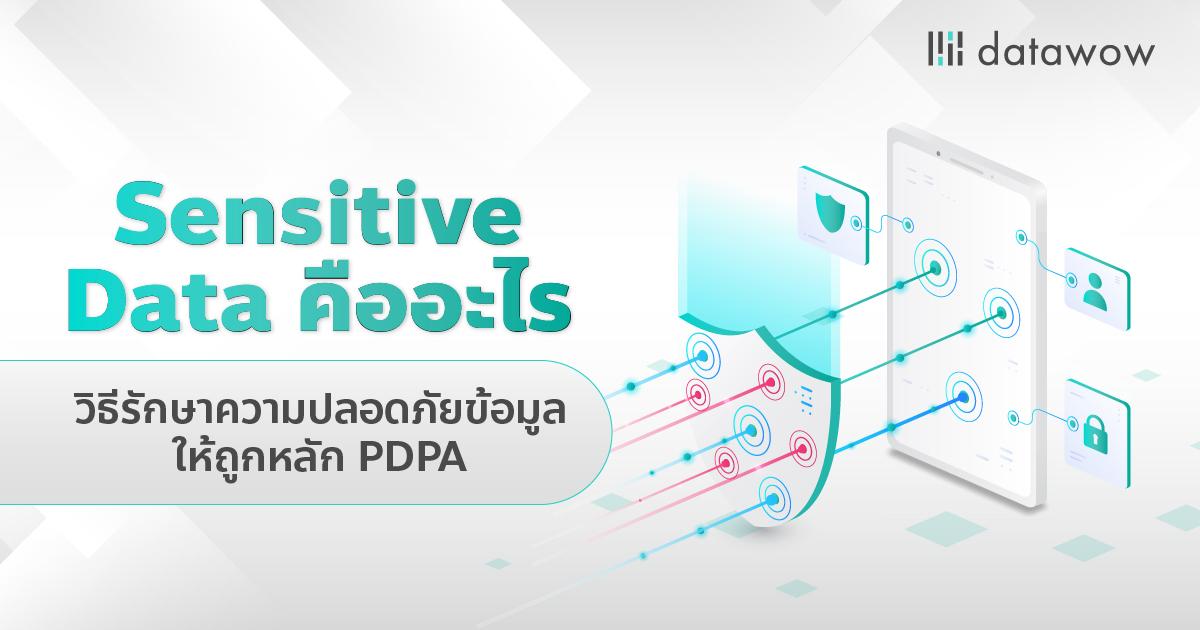 datawow

Sensitive Data คืออะไร

วิธีรักษาความปลอดภัยข้อมูล ให้ถูกหลัก PDPA